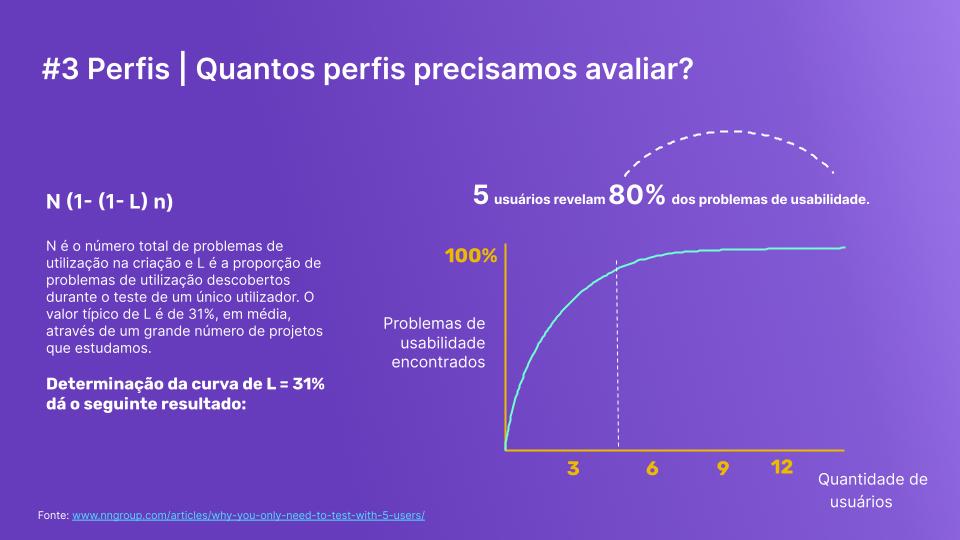 #3 Perfis | Quantos perfis precisamos avaliar?

N (1- (1- L) n)

N é o número total de problemas de utilização na criação e L é a proporção de problemas de utilização descobertos durante o teste de um único utilizador. O valor típico de L é de 31%, em média, através de um grande número de projetos que estudamos.

Determinação da curva de L = 31% dá o seguinte resultado:

5 usuários revelam 80% dos problemas de usabilidade.

100%

Problemas de usabilidade encontrados

3
6
9
12

Quantidade de usuários

Fonte: www.nngroup.com/articles/why-you-only-need-to-test-with-5-users/